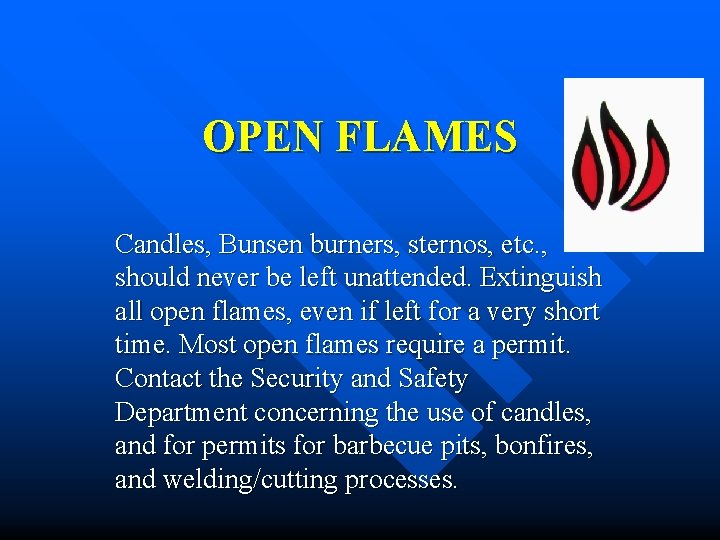 OPEN FLAMES

Candles, Bunsen burners, sternos, etc., should never be left unattended. Extinguish all open flames, even if left for a very short time. Most open flames require a permit. Contact the Security and Safety Department concerning the use of candles, and for permits for barbecue pits, bonfires, and welding/cutting processes.